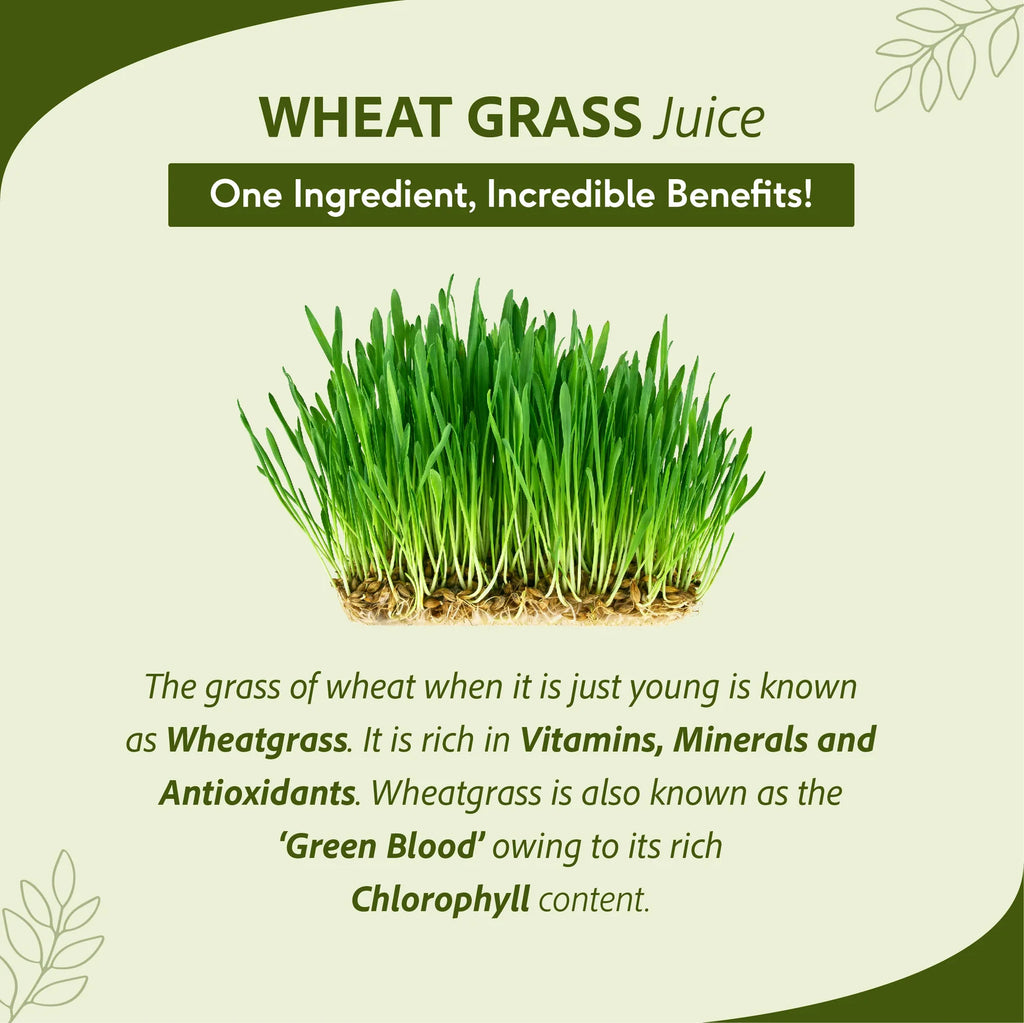 WHEAT GRASS Juice

One Ingredient, Incredible Benefits!

The grass of wheat when it is just young is known as Wheatgrass. It is rich in Vitamins, Minerals and Antioxidants. Wheatgrass is also known as the 'Green Blood' owing to its rich Chlorophyll content.